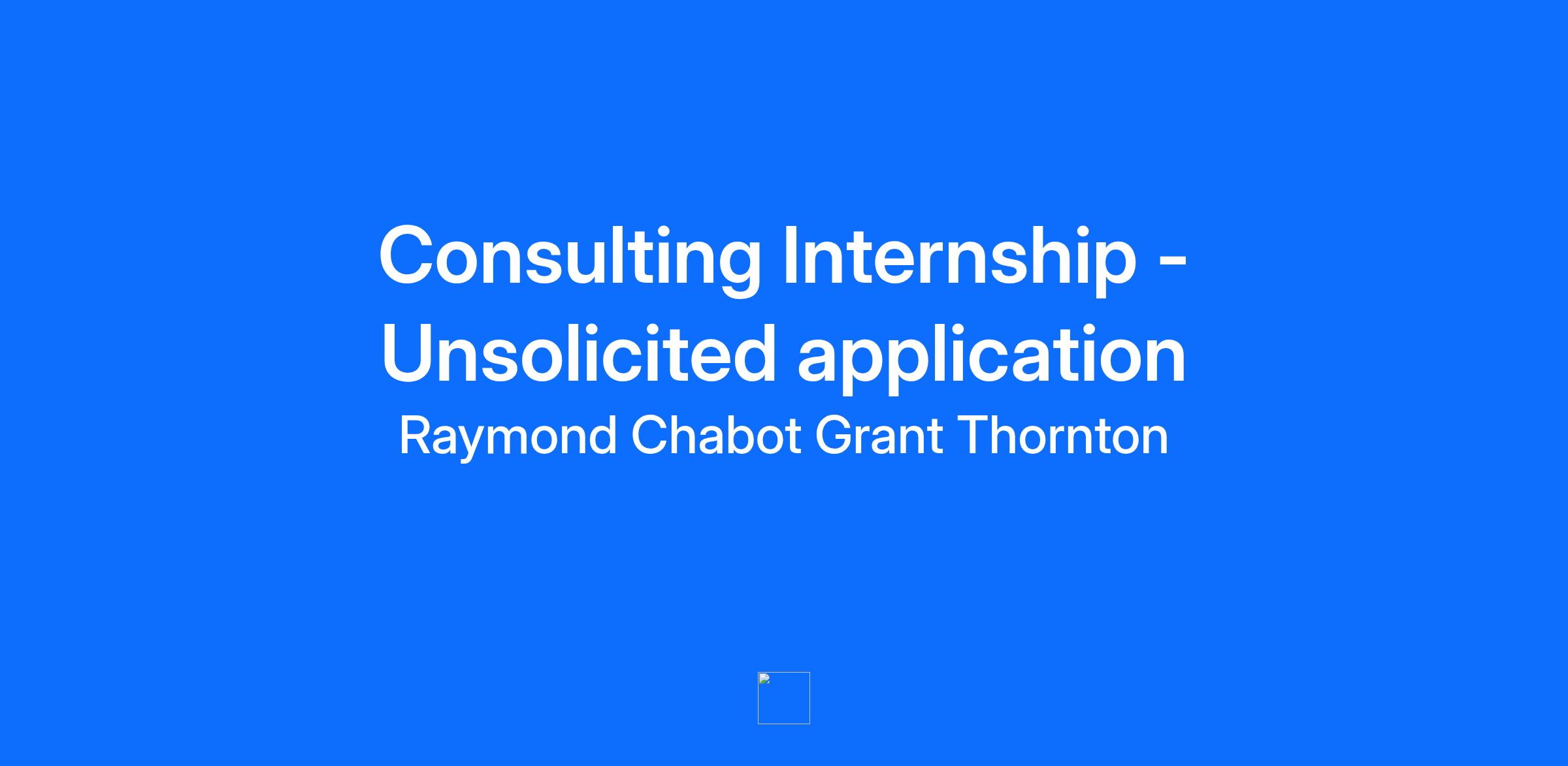 Consulting Internship - Unsolicited application

Raymond Chabot Grant Thornton